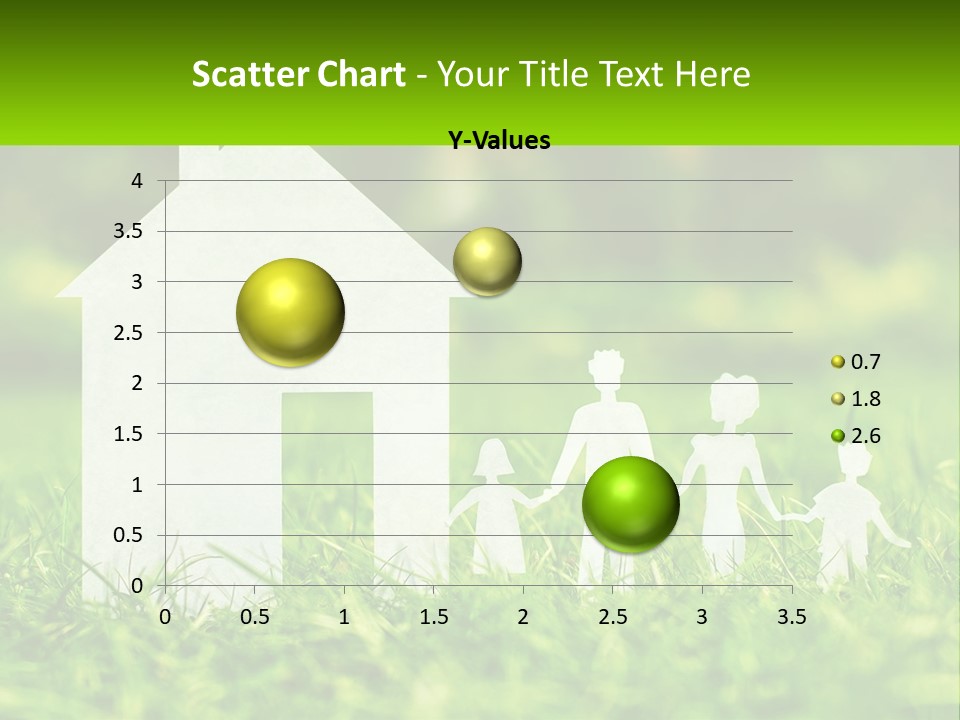 Scatter Chart - Your Title Text Here

Y-Values

4
3.5
3
2.5
2
1.5
1
0.5
0

0 0.5 1 1.5 2 2.5 3 3.5

0.7
1.8
2.6